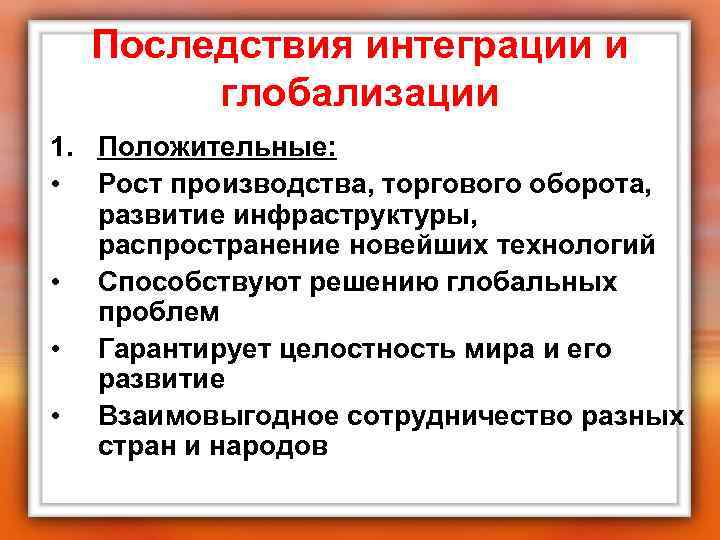 Последствия интеграции и глобализации

1. Положительные:

• Рост производства, торгового оборота, развитие инфраструктуры, распространение новейших технологий

• Способствуют решению глобальных проблем

• Гарантирует целостность мира и его развитие

• Взаимовыгодное сотрудничество разных стран и народов